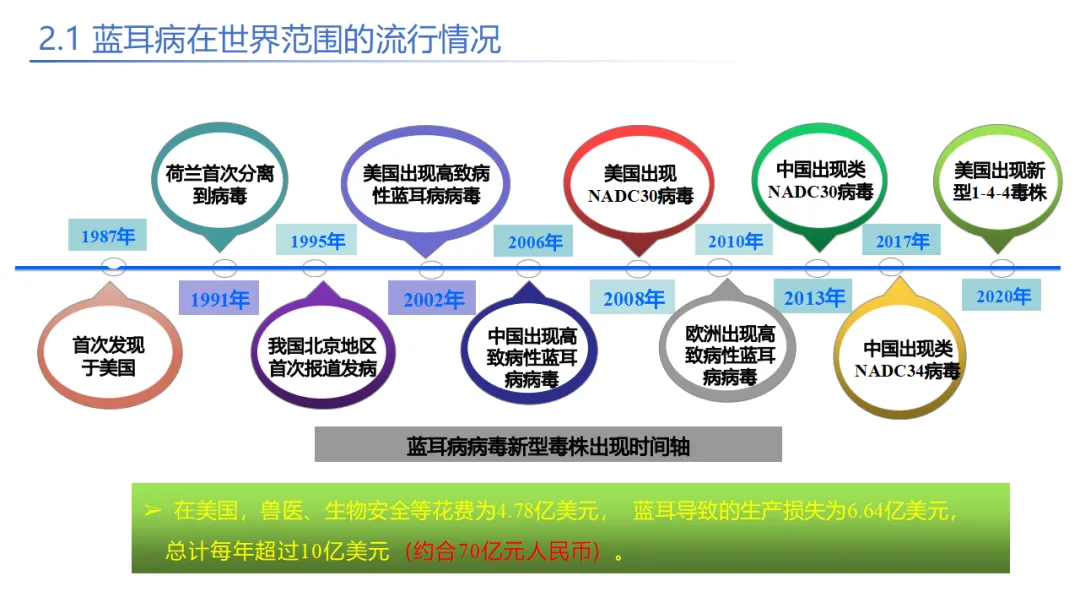 2.1 蓝耳病在世界范围的流行情况

1987年
首次发现于美国

1991年
荷兰首次分离到病毒

1995年
我国北京地区首次报道发病

2002年
美国出现高致病性蓝耳病病毒

2006年
中国出现高致病性蓝耳病病毒

2008年
美国出现NADC30病毒

2010年
欧洲出现高致病性蓝耳病病毒

2013年
中国出现类NADC30病毒

2017年
中国出现类NADC34病毒

2020年
美国出现新型1-4-4毒株

蓝耳病病毒新型毒株出现时间轴

➢ 在美国，兽医、生物安全等花费为4.78亿美元， 蓝耳导致的生产损失为6.64亿美元，总计每年超过10亿美元（约合70亿元人民币）。